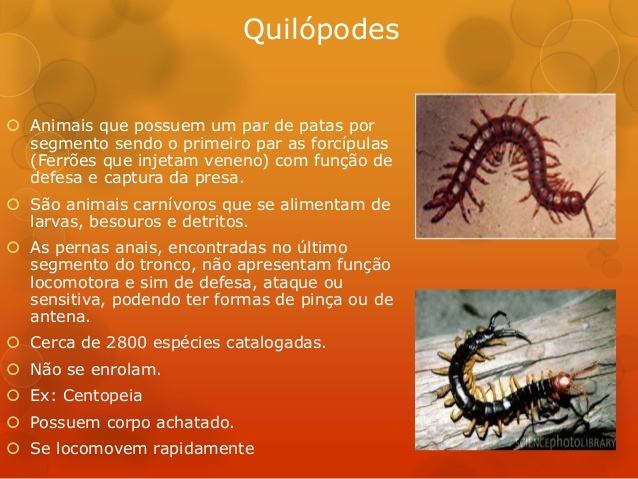 Quilópodes

Animais que possuem um par de patas por segmento sendo o primeiro par as forcípulas (Ferrões que injetam veneno) com função de defesa e captura da presa.

São animais carnívoros que se alimentam de larvas, besouros e detritos.

As pernas anais, encontradas no último segmento do tronco, não apresentam função locomotora e sim de defesa, ataque ou sensitiva, podendo ter formas de pinça ou de antena.

Cerca de 2800 espécies catalogadas.

Não se enrolam.

Ex: Centopeia

Possuem corpo achatado.

Se locomovem rapidamente

SCIENCEphotoLIBRARY